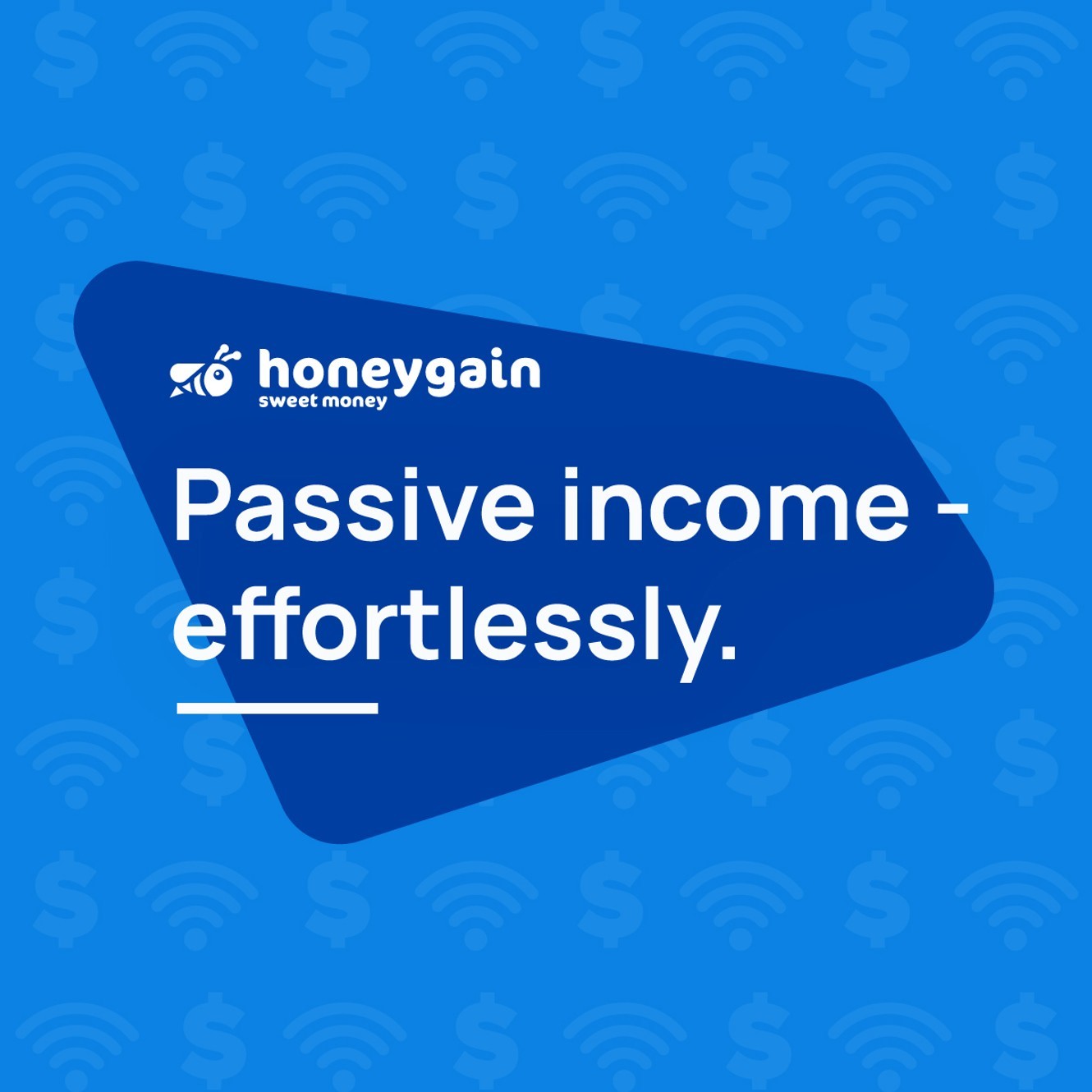 honeygain
sweet money

Passive income - effortlessly.